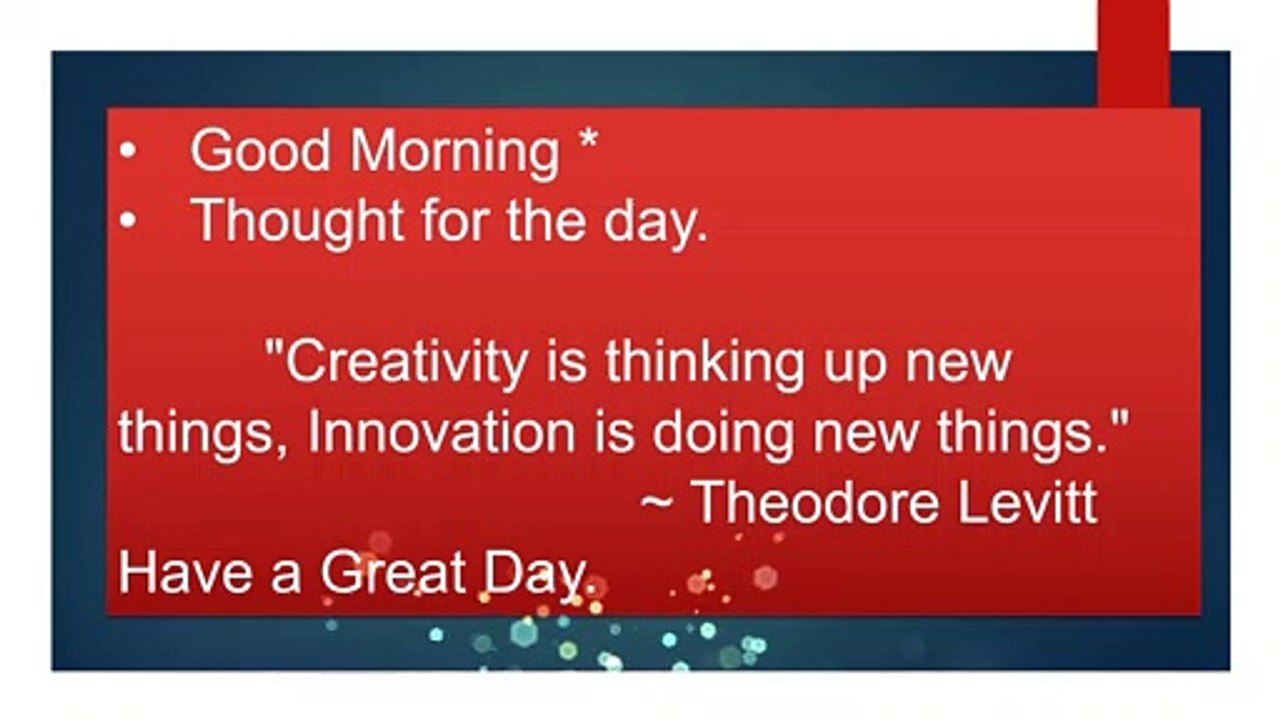 • Good Morning *
• Thought for the day.

"Creativity is thinking up new things, Innovation is doing new things."
~ Theodore Levitt

Have a Great Day.